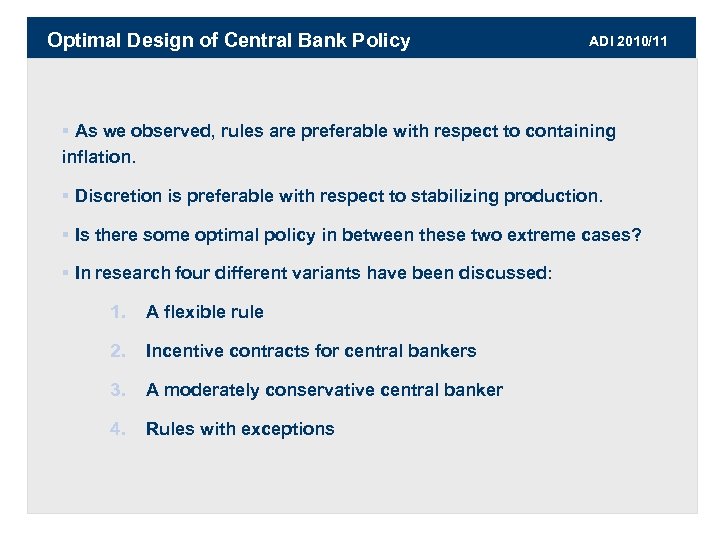 Optimal Design of Central Bank Policy

ADI 2010/11

▪ As we observed, rules are preferable with respect to containing inflation.

▪ Discretion is preferable with respect to stabilizing production.

▪ Is there some optimal policy in between these two extreme cases?

▪ In research four different variants have been discussed:

1. A flexible rule

2. Incentive contracts for central bankers

3. A moderately conservative central banker

4. Rules with exceptions